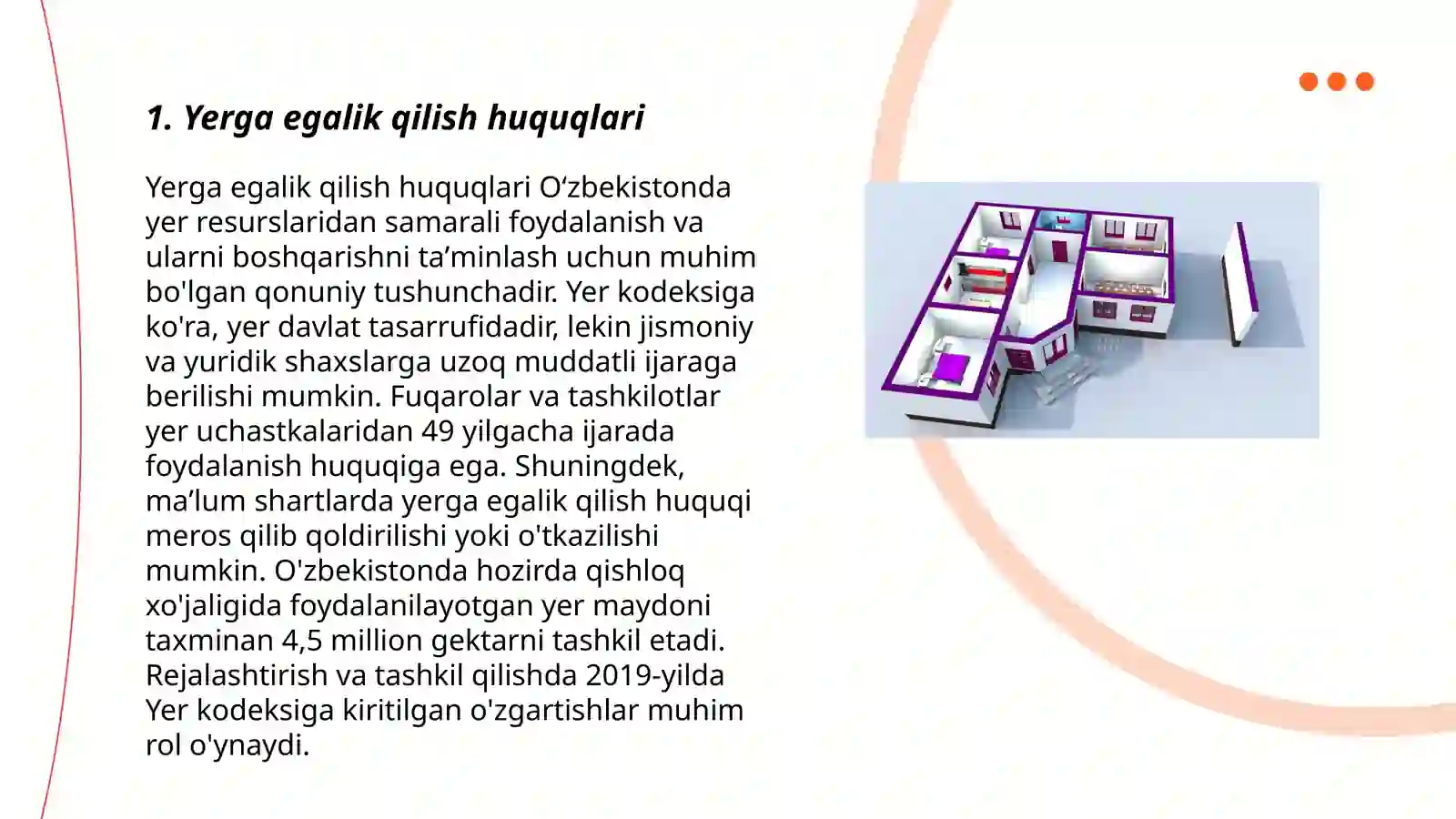 1. Yerga egalik qilish huquqlari

Yerga egalik qilish huquqlari O‘zbekistonda yer resurslaridan samarali foydalanish va ularni boshqarishni ta’minlash uchun muhim bo'lgan qonuniy tushunchadir. Yer kodeksiga ko'ra, yer davlat tasarrufidadir, lekin jismoniy va yuridik shaxslarga uzoq muddatli ijaraga berilishi mumkin. Fuqarolar va tashkilotlar yer uchastkalaridan 49 yilgacha ijarada foydalanish huquqiga ega. Shuningdek, ma’lum shartlarda yerga egalik qilish huquqi meros qilib qoldirilishi yoki o'tkazilishi mumkin. O'zbekistonda hozirda qishloq xo'jaligida foydalanilayotgan yer maydoni taxminan 4,5 million gektarni tashkil etadi. Rejalashtirish va tashkil qilishda 2019-yilda Yer kodeksiga kiritilgan o'zgartishlar muhim rol o'ynaydi.